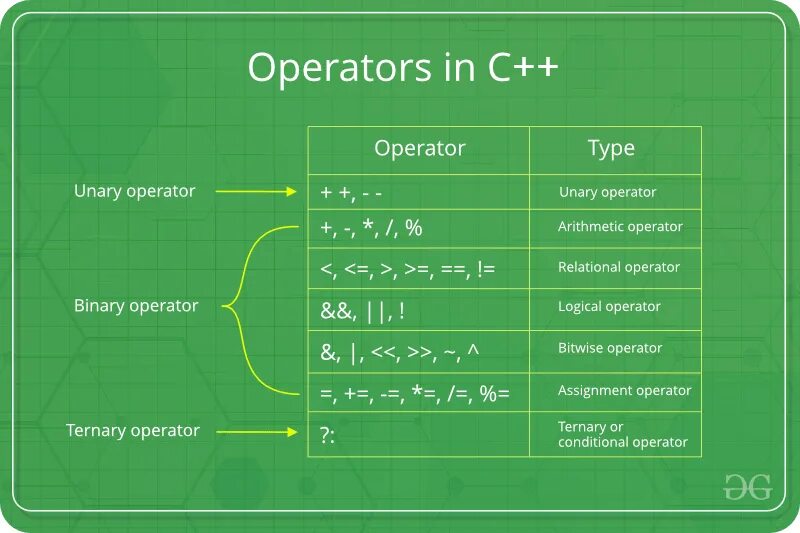 Operators in C++

Unary operator

Binary operator

Ternary operator

| Operator | Type |
|---|---|
| + +, - - | Unary operator |
| +, -, *, /, % | Arithmetic operator |
| <, <=, >, >=, ==, != | Relational operator |
| &&, \|\|, ! | Logical operator |
| &, \|, <<, >>, ~, ^ | Bitwise operator |
| =, +=, -=, *=, /=, %= | Assignment operator |
| ?: | Ternary or conditional operator |

GG